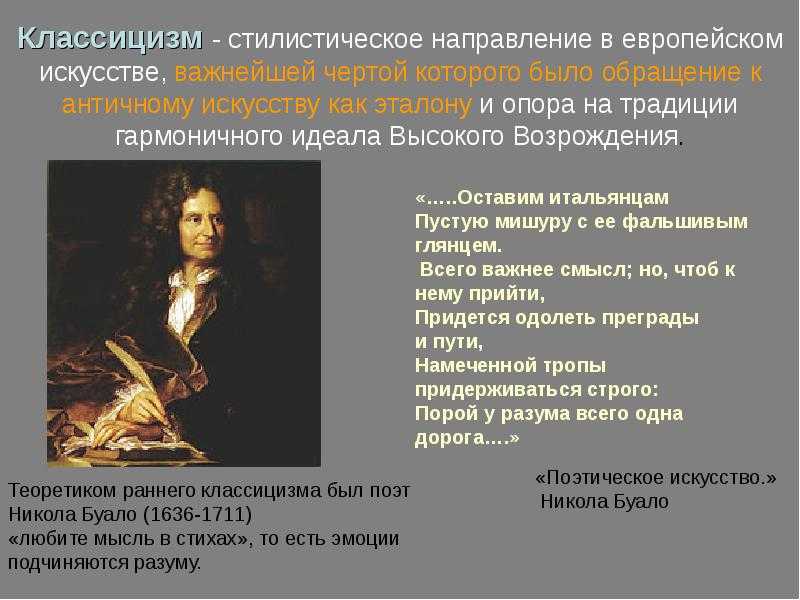 Классицизм - стилистическое направление в европейском искусстве, важнейшей чертой которого было обращение к античному искусству как эталону и опора на традиции гармоничного идеала Высокого Возрождения.

«.....Оставим итальянцам
Пустую мишуру с ее фальшивым глянцем.
Всего важнее смысл; но, чтоб к нему прийти,
Придется одолеть преграды и пути,
Намеченной тропы придерживаться строго:
Порой у разума всего одна дорога....»

«Поэтическое искусство.»
Никола Буало

Теоретиком раннего классицизма был поэт Никола Буало (1636-1711)
«любите мысль в стихах», то есть эмоции подчиняются разуму.